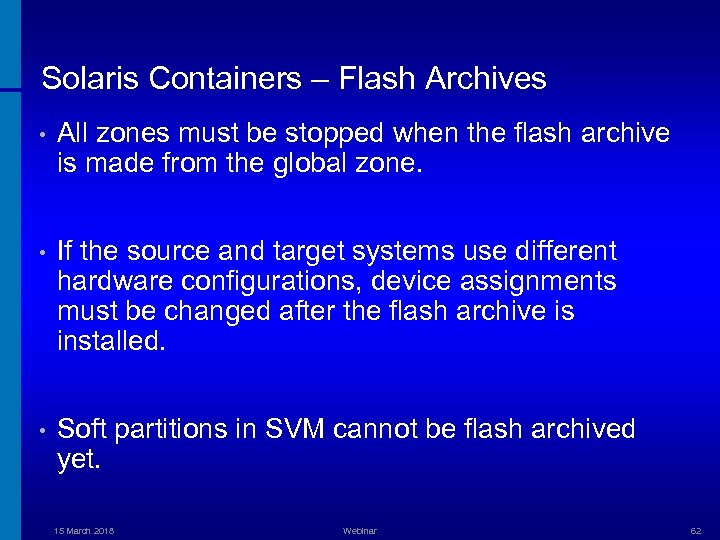 Solaris Containers – Flash Archives

• All zones must be stopped when the flash archive is made from the global zone.

• If the source and target systems use different hardware configurations, device assignments must be changed after the flash archive is installed.

• Soft partitions in SVM cannot be flash archived yet.

15 March 2018 Webinar 62